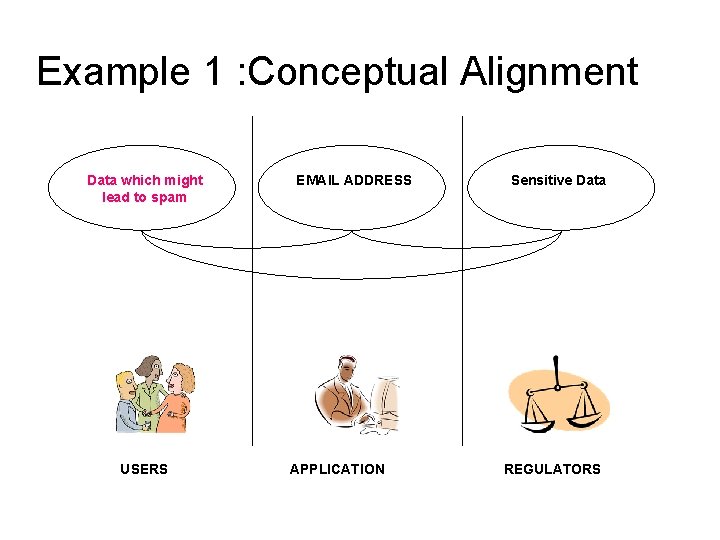 Example 1 :Conceptual Alignment

Data which might lead to spam

EMAIL ADDRESS

Sensitive Data

USERS

APPLICATION

REGULATORS